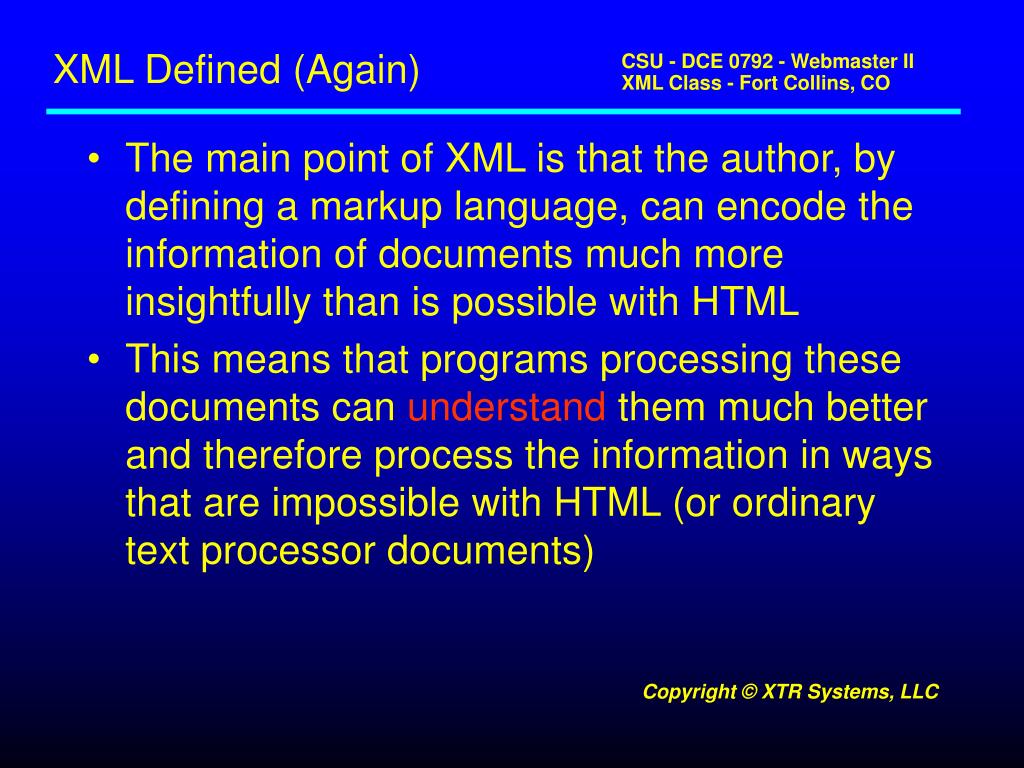 XML Defined (Again)

CSU - DCE 0792 - Webmaster II
XML Class - Fort Collins, CO

• The main point of XML is that the author, by defining a markup language, can encode the information of documents much more insightfully than is possible with HTML

• This means that programs processing these documents can understand them much better and therefore process the information in ways that are impossible with HTML (or ordinary text processor documents)

Copyright © XTR Systems, LLC